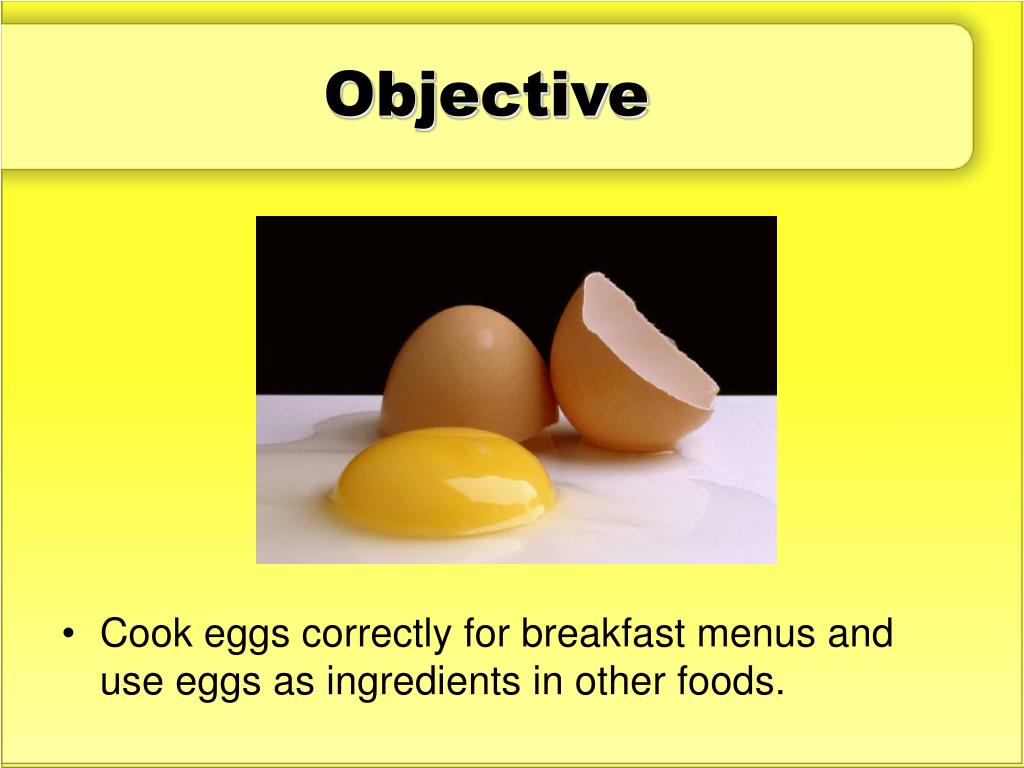 Objective

• Cook eggs correctly for breakfast menus and use eggs as ingredients in other foods.